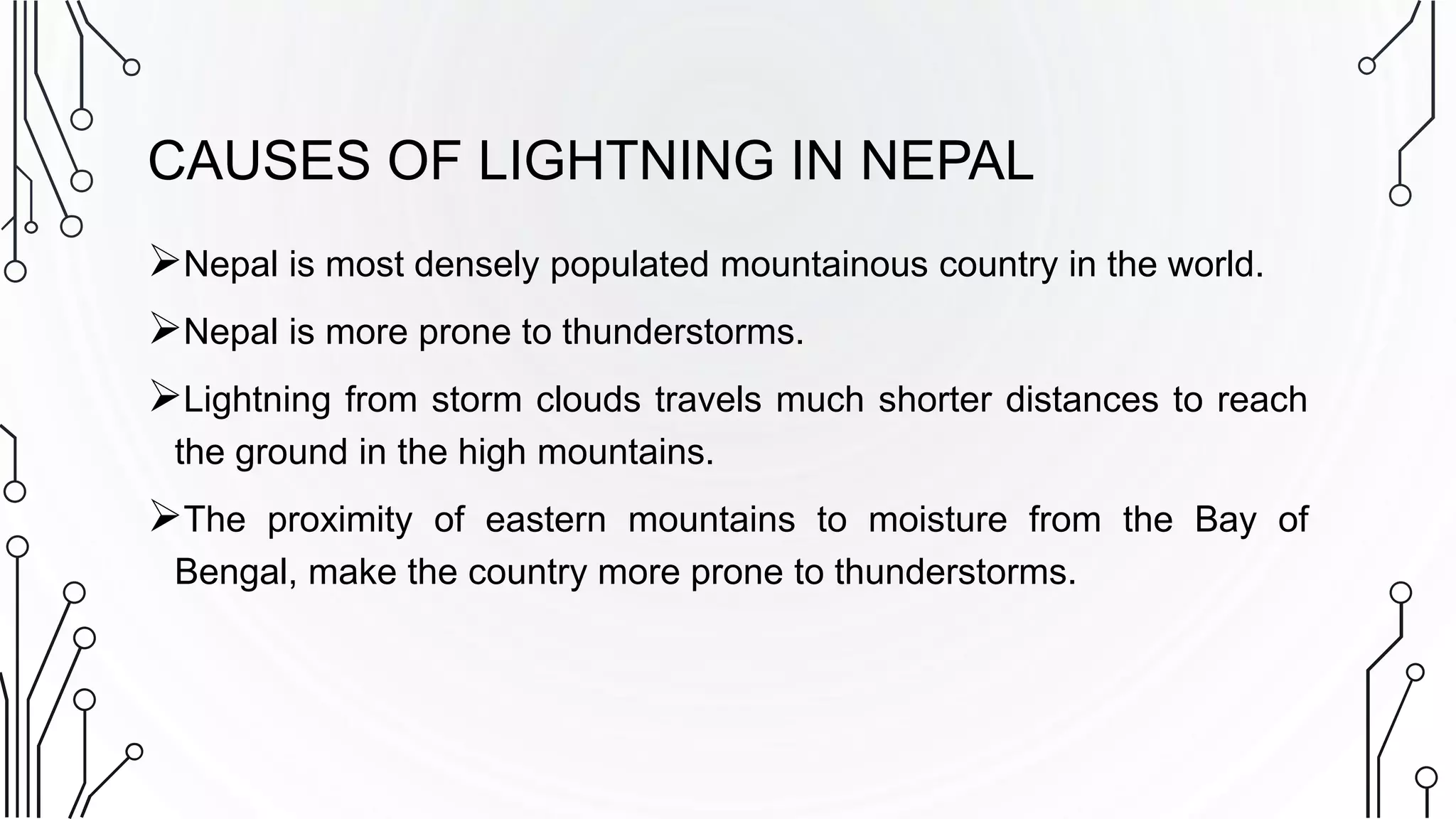 CAUSES OF LIGHTNING IN NEPAL

➢Nepal is most densely populated mountainous country in the world.

➢Nepal is more prone to thunderstorms.

➢Lightning from storm clouds travels much shorter distances to reach the ground in the high mountains.

➢The proximity of eastern mountains to moisture from the Bay of Bengal, make the country more prone to thunderstorms.